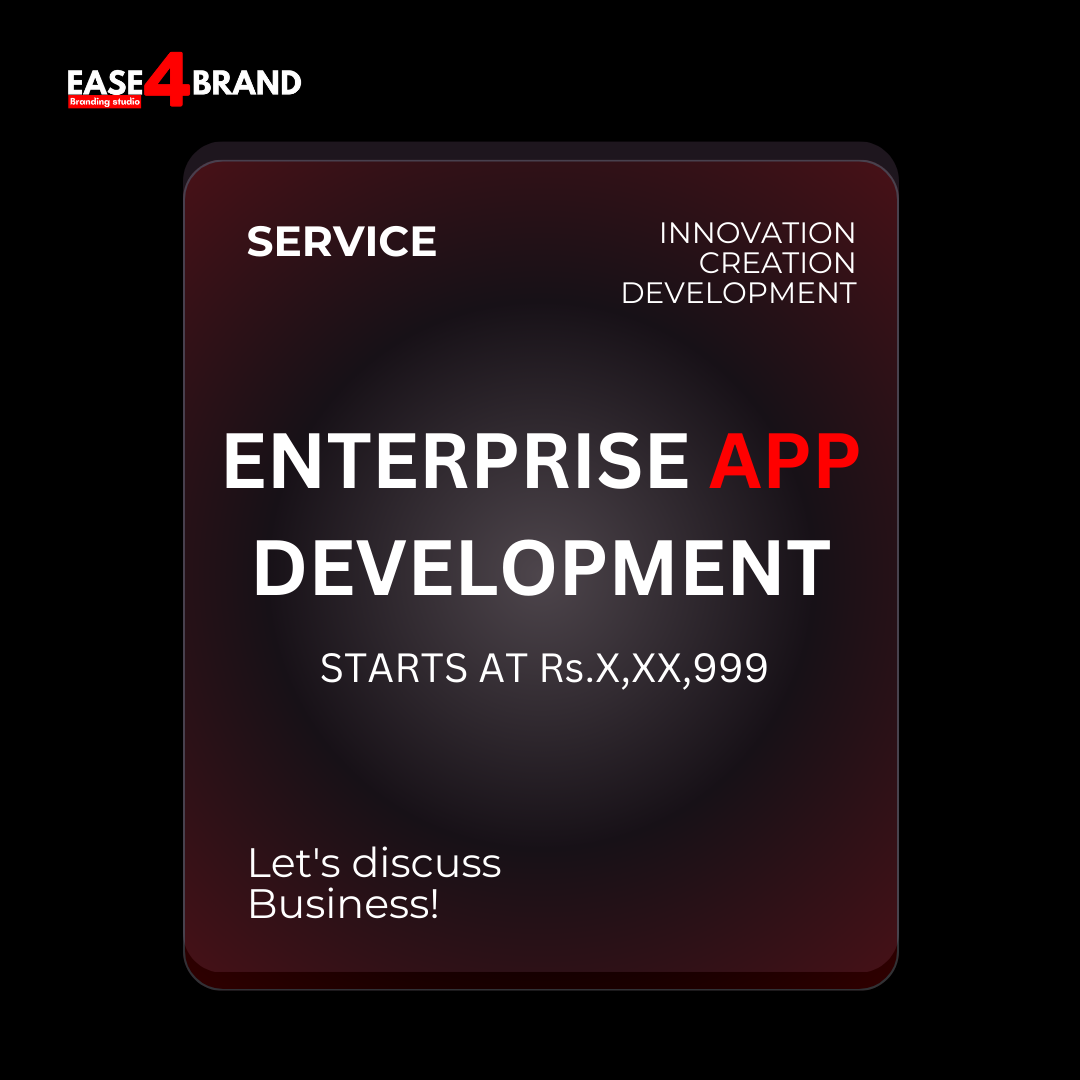 EASE4BRAND
Branding studio

SERVICE

INNOVATION
CREATION
DEVELOPMENT

ENTERPRISE APP DEVELOPMENT

STARTS AT Rs.X,XX,999

Let's discuss Business!